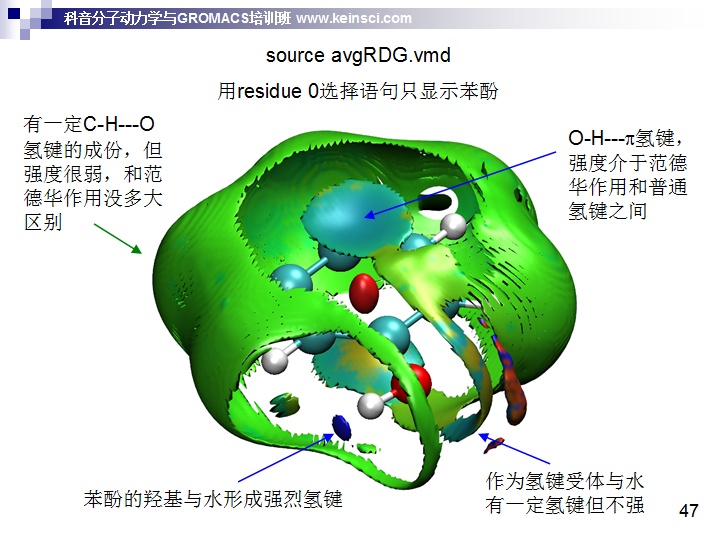 科音分子动力学与GROMACS培训班 www.keinsci.com

source avgRDG.vmd

用residue 0选择语句只显示苯酚

有一定C-H---O氢键的成份，但强度很弱，和范德华作用没多大区别

O-H---π氢键，强度介于范德华作用和普通氢键之间

苯酚的羟基与水形成强烈氢键

作为氢键受体与水有一定氢键但不强

47